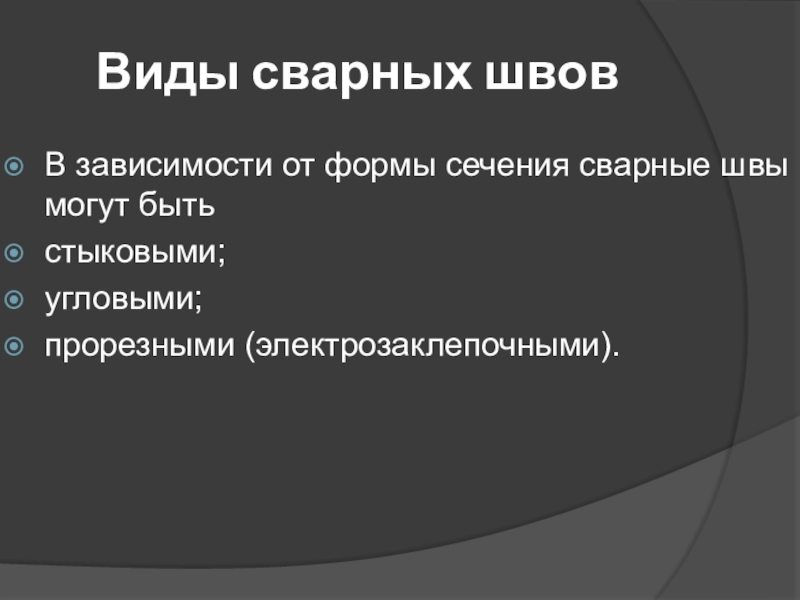 Виды сварных швов

В зависимости от формы сечения сварные швы могут быть

стыковыми;

угловыми;

прорезными (электрозаклепочными).